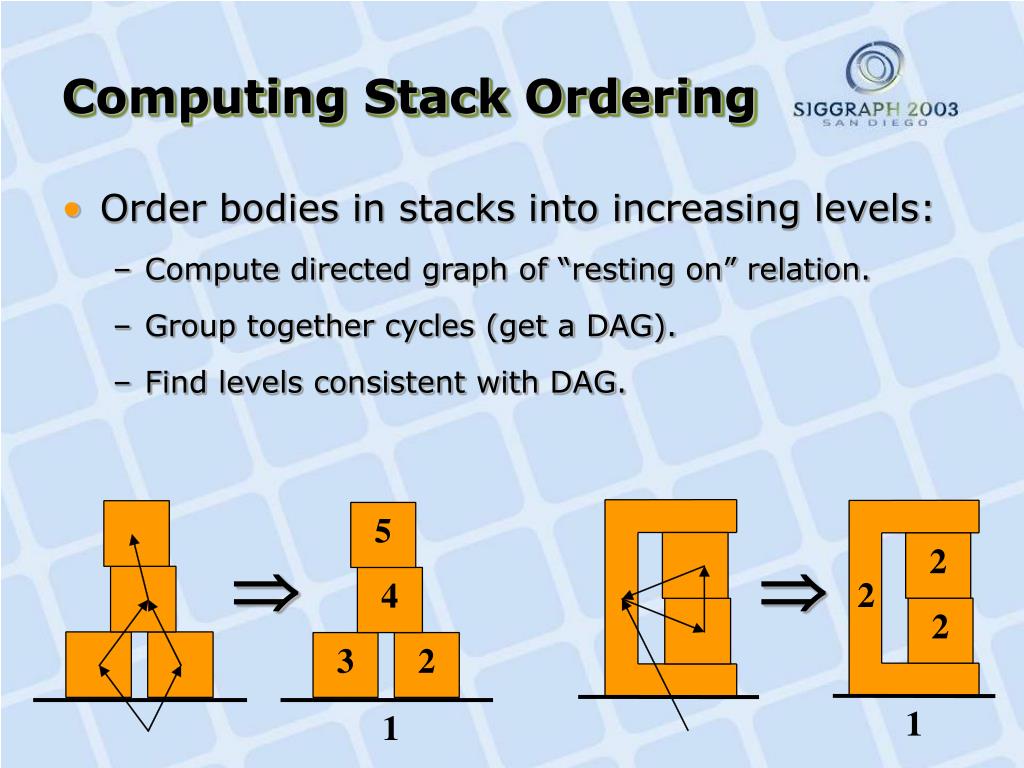 Computing Stack Ordering

SIGGRAPH 2003
SAN DIEGO

• Order bodies in stacks into increasing levels:
– Compute directed graph of “resting on” relation.
– Group together cycles (get a DAG).
– Find levels consistent with DAG.

$\Rightarrow$

5
4
3
2
1

$\Rightarrow$

2
2
2
1